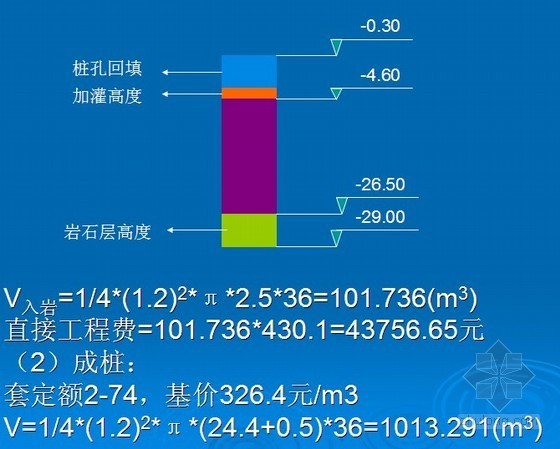 -0.30

桩孔回填

-4.60

加灌高度

-26.50

-29.00

岩石层高度

$V_{入岩}=1/4*(1.2)^2*\pi*2.5*36=101.736(m^3)$
直接工程费=101.736*430.1=43756.65元
（2）成桩：
套定额2-74，基价326.4元/m3
$V=1/4*(1.2)^2*\pi*(24.4+0.5)*36=1013.291(m^3)$